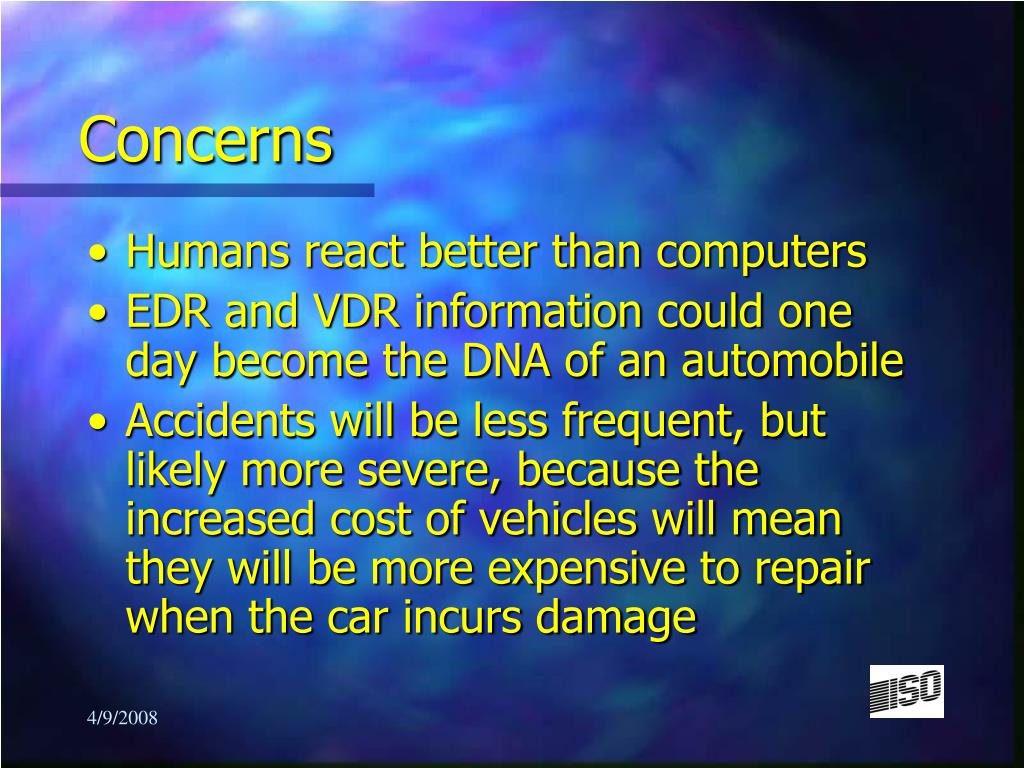 Concerns

• Humans react better than computers
• EDR and VDR information could one day become the DNA of an automobile
• Accidents will be less frequent, but likely more severe, because the increased cost of vehicles will mean they will be more expensive to repair when the car incurs damage

ISO

4/9/2008